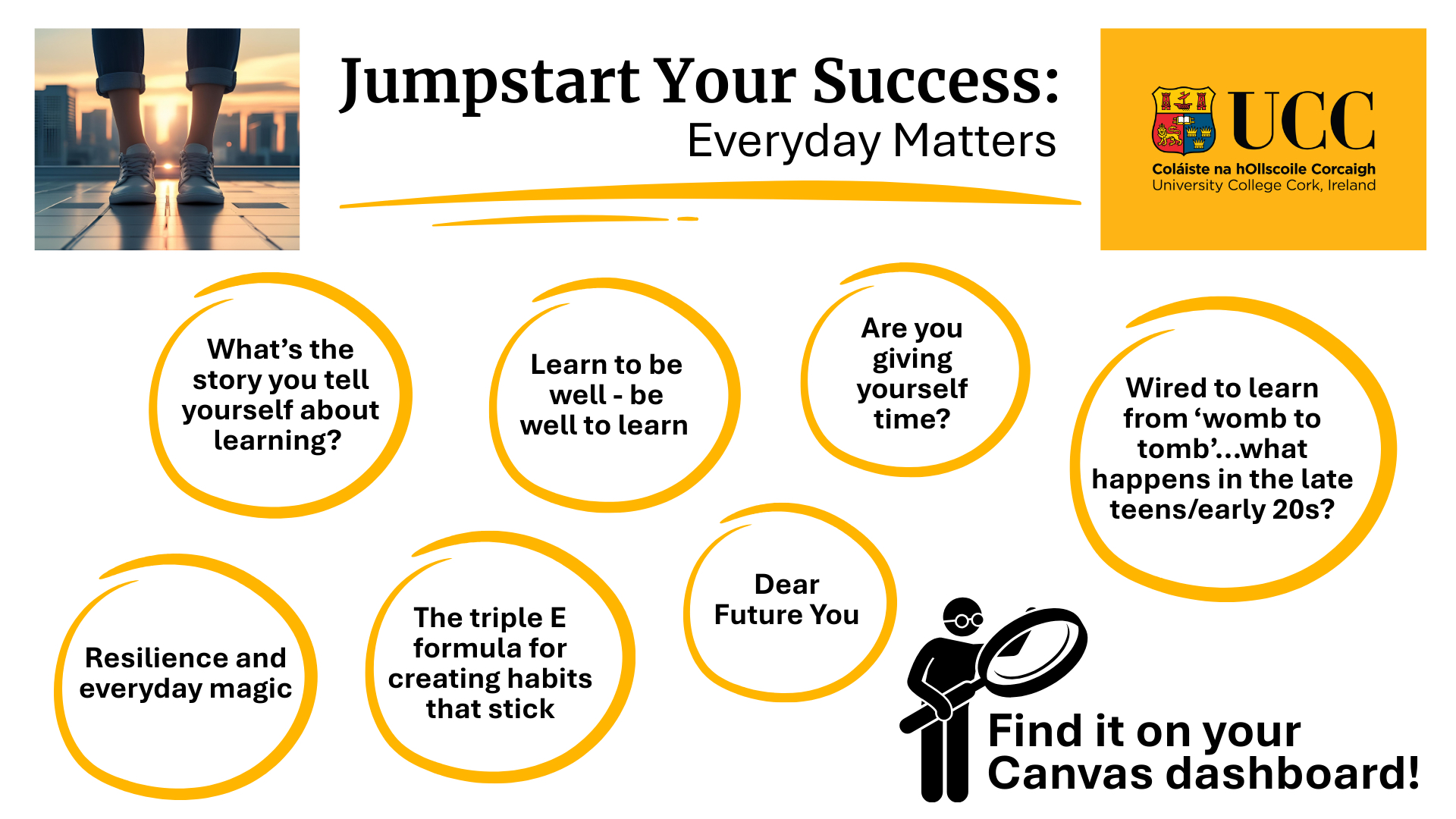 Jumpstart Your Success:
Everyday Matters

UCC
Coláiste na hOllscoile Corcaigh
University College Cork, Ireland

What's the story you tell yourself about learning?

Learn to be well - be well to learn

Are you giving yourself time?

Wired to learn from 'womb to tomb'...what happens in the late teens/early 20s?

Resilience and everyday magic

The triple E formula for creating habits that stick

Dear Future You

Find it on your Canvas dashboard!